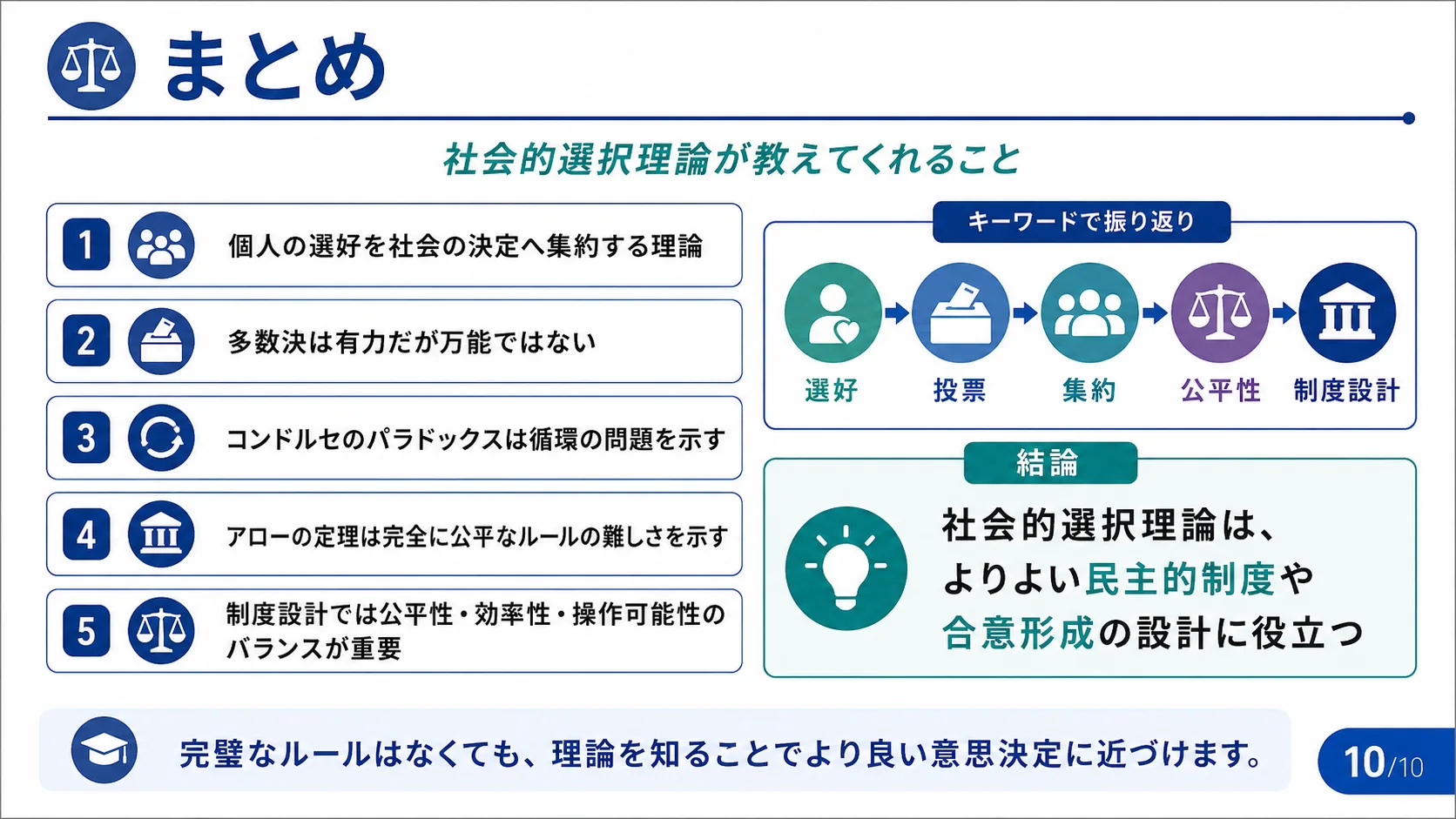 まとめ

社会的選択理論が教えてくれること

1 個人の選好を社会の決定へ集約する理論

2 多数決は有力だが万能ではない

3 コンドルセのパラドックスは循環の問題を示す

4 アローの定理は完全に公平なルールの難しさを示す

5 制度設計では公平性・効率性・操作可能性のバランスが重要

キーワードで振り返り

選好 投票 集約 公平性 制度設計

結論

社会的選択理論は、よりよい民主的制度や合意形成の設計に役立つ

完璧なルールはなくても、理論を知ることでより良い意思決定に近づけます。

10/10